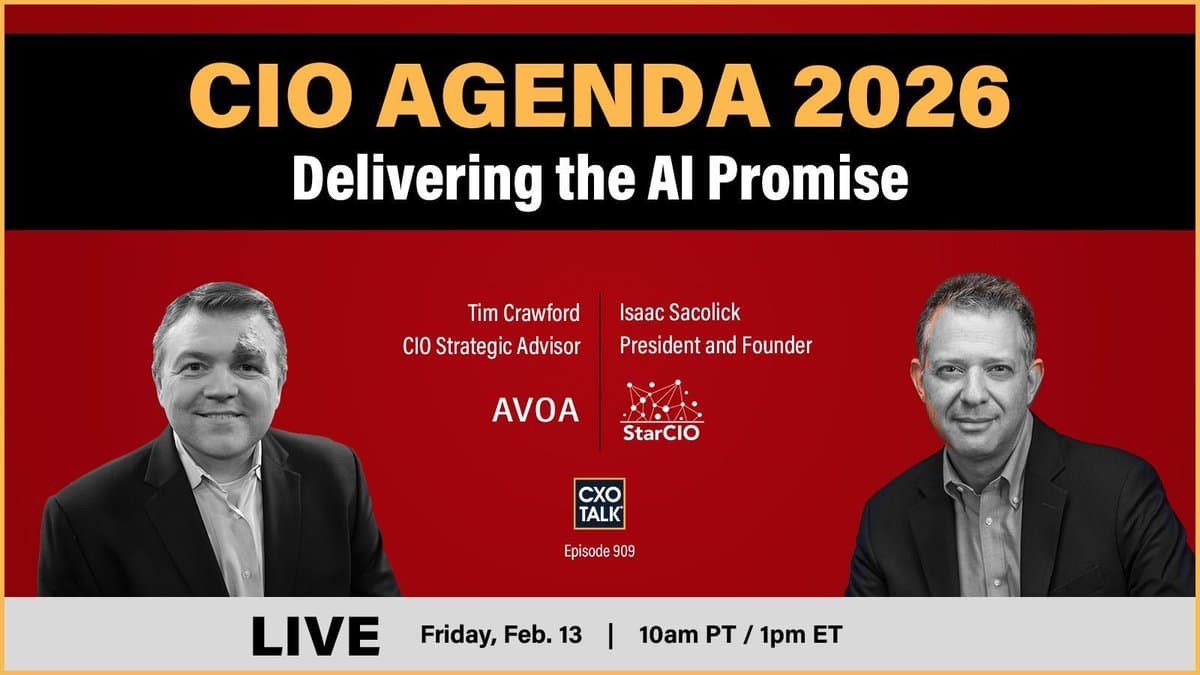 CIO AGENDA 2026
Delivering the AI Promise

Tim Crawford
CIO Strategic Advisor

AVOA

Isaac Sacolick
President and Founder

StarCIO

CXO TALK

Episode 909

LIVE Friday, Feb. 13 | 10am PT / 1pm ET